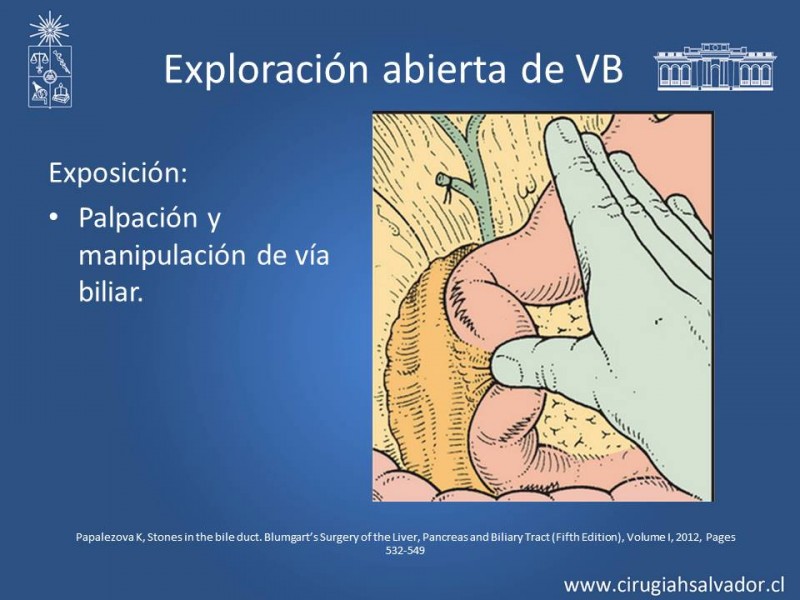 Exploración abierta de VB

Exposición:

• Palpación y manipulación de vía biliar.

Papalezova K, Stones in the bile duct. Blumgart's Surgery of the Liver, Pancreas and Biliary Tract (Fifth Edition), Volume I, 2012, Pages 532-549

www.cirugiahsalvador.cl